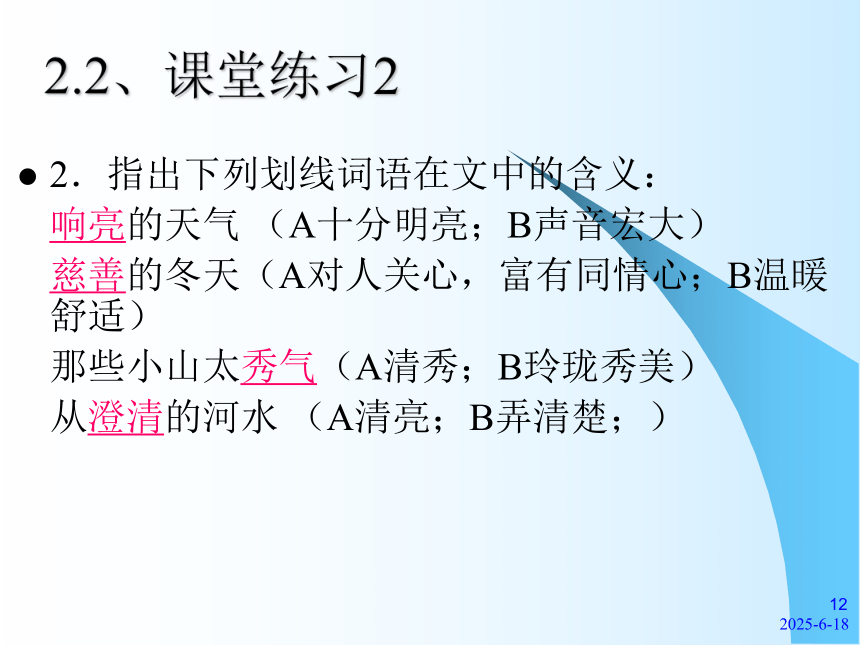 2.2、课堂练习2

● 2．指出下列划线词语在文中的含义：
响亮的天气 （A十分明亮；B声音宏大）
慈善的冬天（A对人关心，富有同情心；B温暖舒适）
那些小山太秀气（A清秀；B玲珑秀美）
从澄清的河水 （A清亮；B弄清楚；）

12
2025-6-18